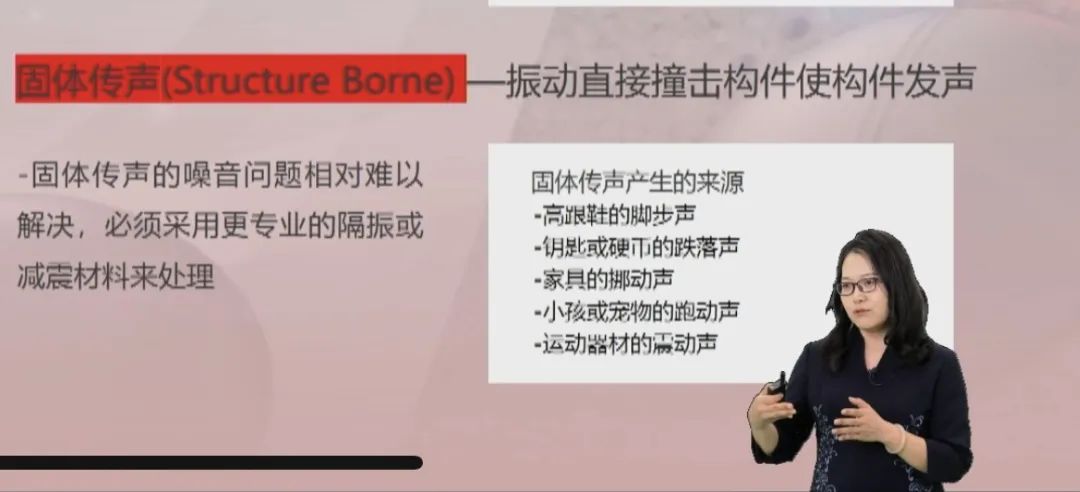 固体传声(Structure Borne) —振动直接撞击构件使构件发声

-固体传声的噪音问题相对难以解决，必须采用更专业的隔振或减震材料来处理

固体传声产生的来源
-高跟鞋的脚步声
-钥匙或硬币的跌落声
-家具的挪动声
-小孩或宠物的跑动声
-运动器材的震动声